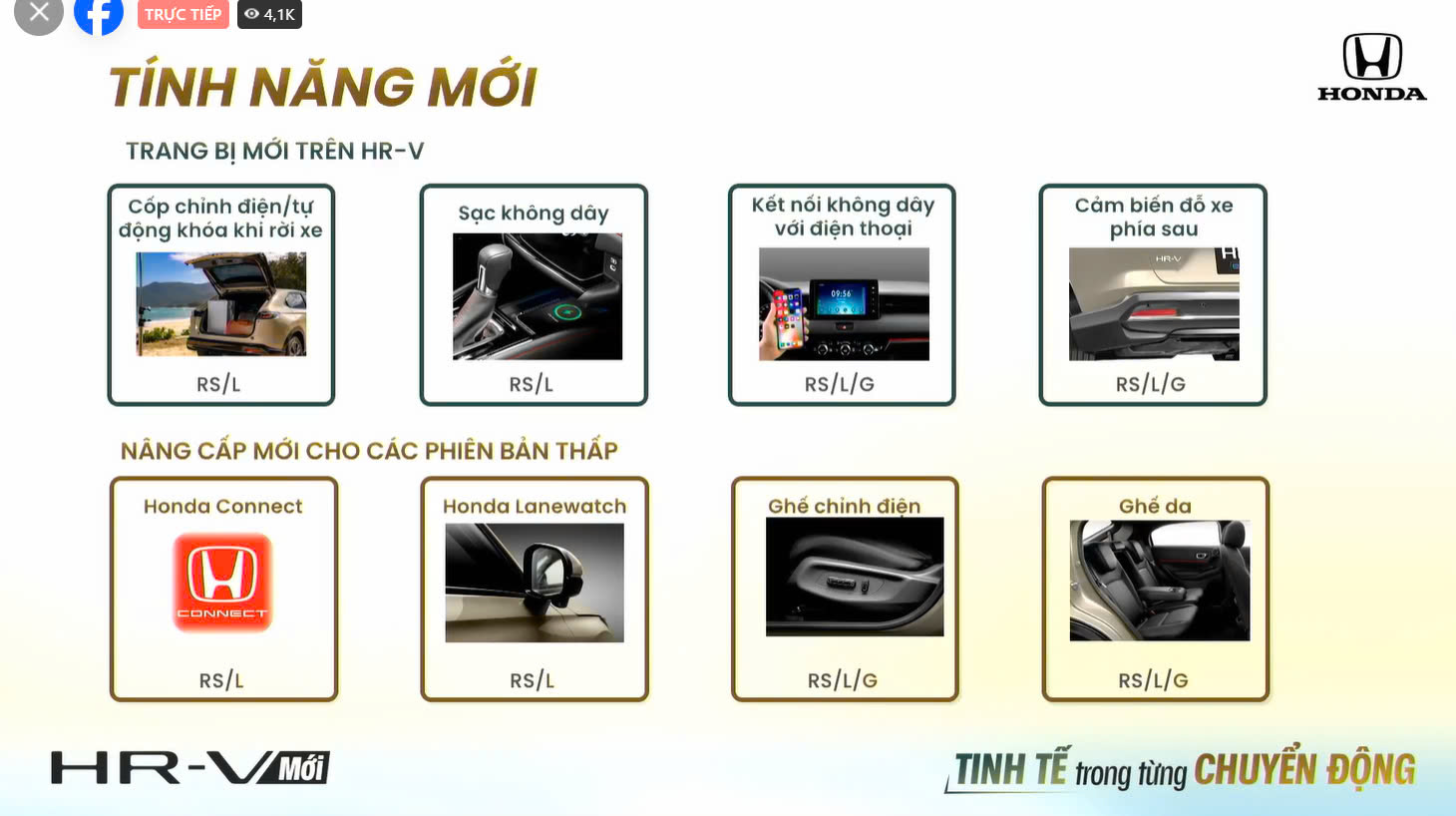 TRỰC TIẾP
4,1K

TÍNH NĂNG MỚI

HONDA

TRANG BỊ MỚI TRÊN HR-V

Cốp chỉnh điện/tự động khóa khi rời xe
RS/L

Sạc không dây
RS/L

Kết nối không dây với điện thoại
09:56
RS/L/G

Cảm biến đỗ xe phía sau
HR-V
RS/L/G

NÂNG CẤP MỚI CHO CÁC PHIÊN BẢN THẤP

Honda Connect
CONNECT
RS/L

Honda Lanewatch
RS/L

Ghế chỉnh điện
RS/L/G

Ghế da
RS/L/G

HR-V Mới

TINH TẾ trong từng CHUYỂN ĐỘNG